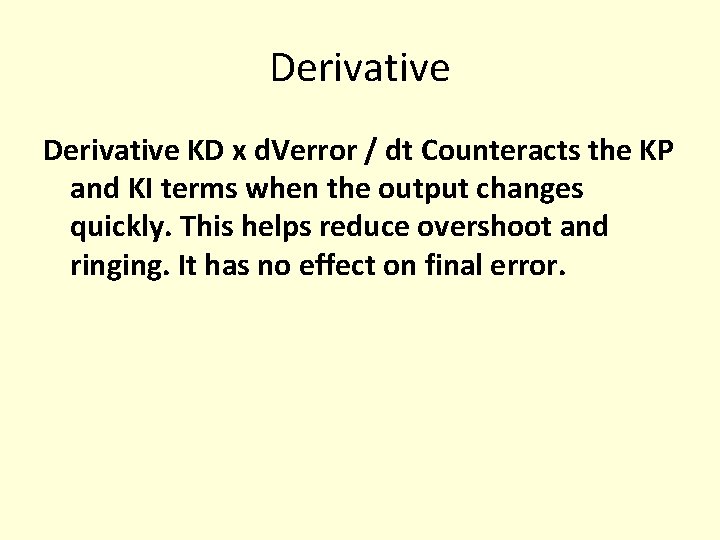 Derivative

Derivative KD x dVerror / dt Counteracts the KP and KI terms when the output changes quickly. This helps reduce overshoot and ringing. It has no effect on final error.